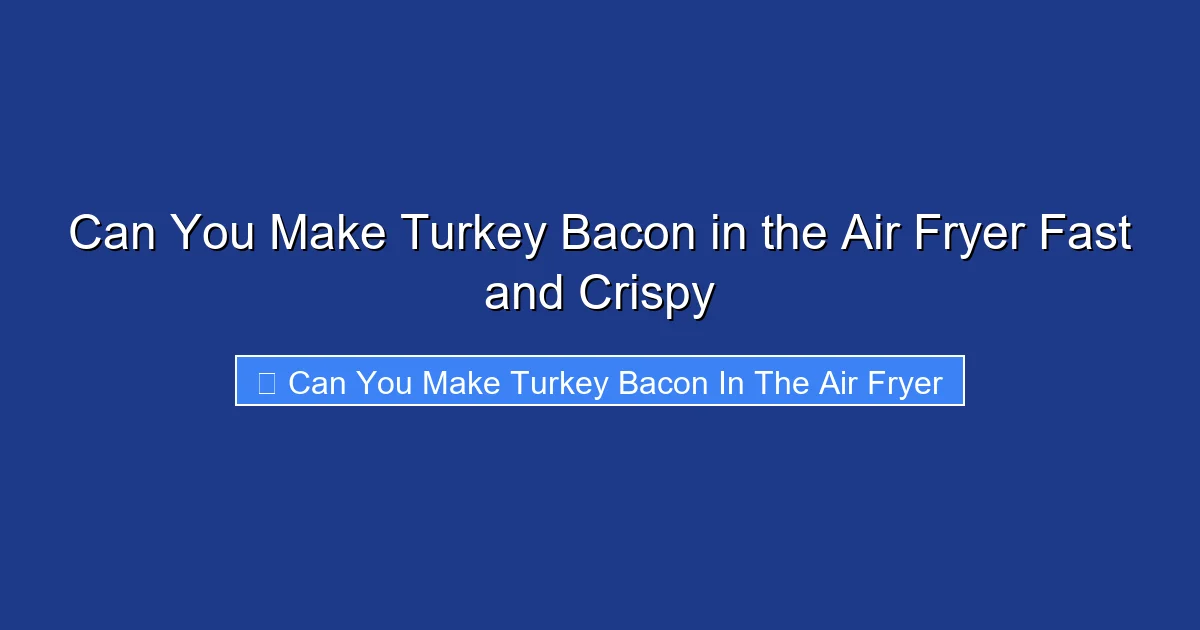 Can You Make Turkey Bacon in the Air Fryer Fast and Crispy

Can You Make Turkey Bacon In The Air Fryer